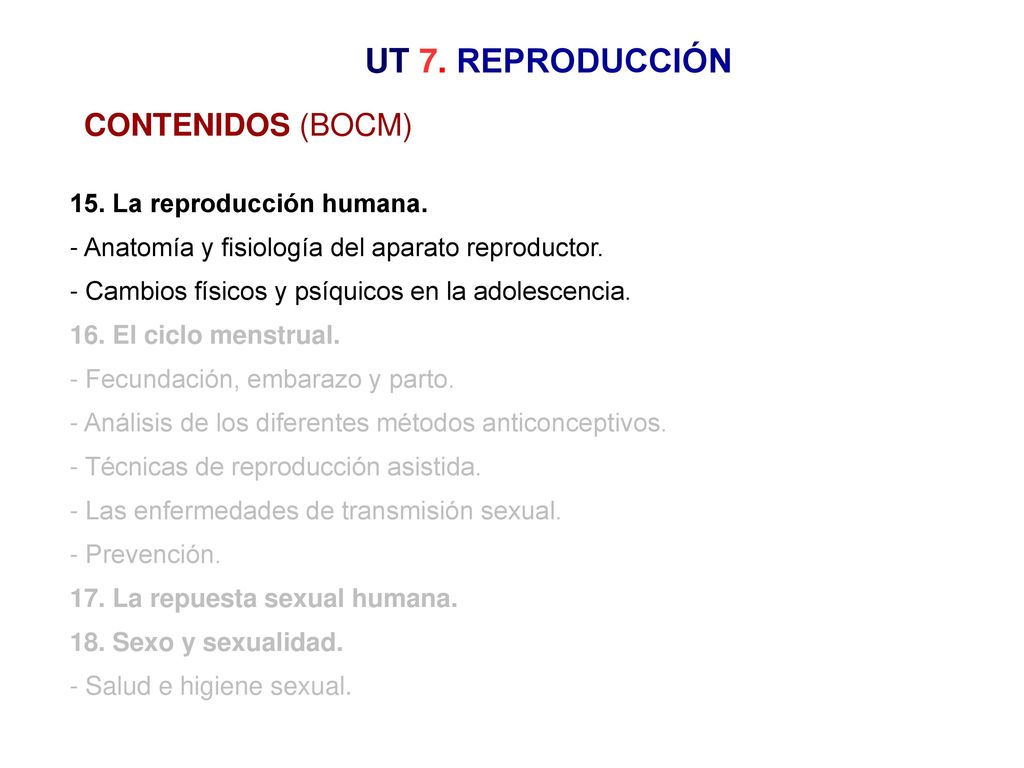 UT 7. REPRODUCCIÓN

CONTENIDOS (BOCM)

15. La reproducción humana.
- Anatomía y fisiología del aparato reproductor.
- Cambios físicos y psíquicos en la adolescencia.
16. El ciclo menstrual.
- Fecundación, embarazo y parto.
- Análisis de los diferentes métodos anticonceptivos.
- Técnicas de reproducción asistida.
- Las enfermedades de transmisión sexual.
- Prevención.
17. La repuesta sexual humana.
18. Sexo y sexualidad.
- Salud e higiene sexual.